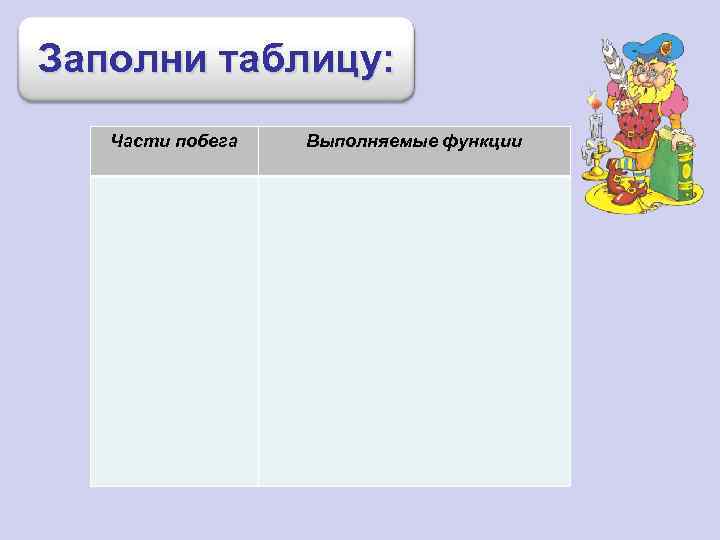 Заполни таблицу:

| Части побега | Выполняемые функции |
|---|---|
| | |